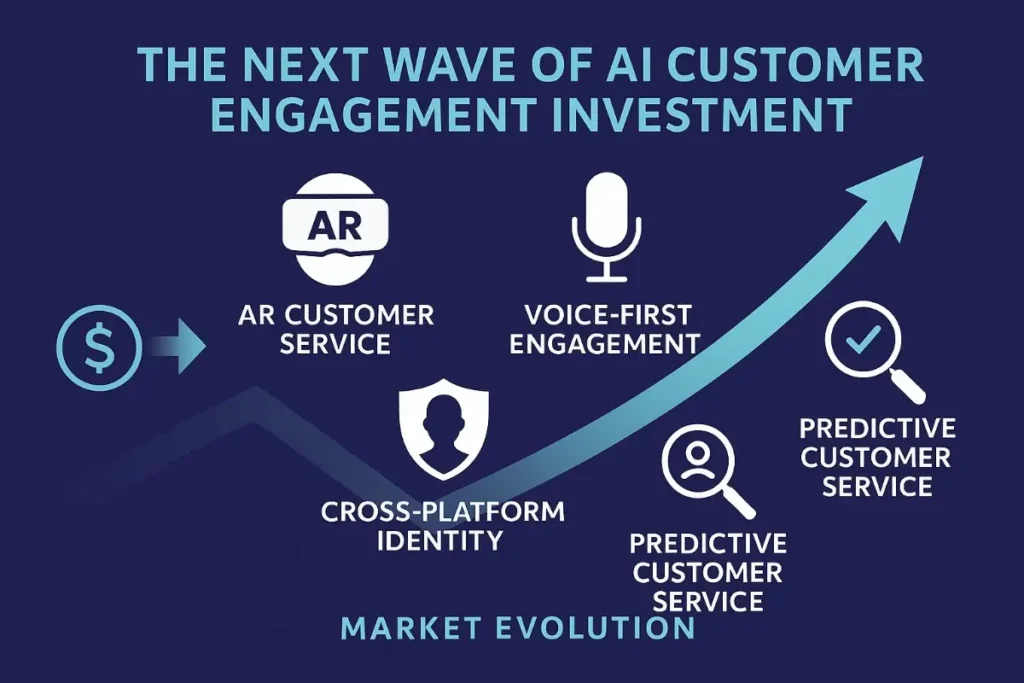 THE NEXT WAVE OF AI CUSTOMER ENGAGEMENT INVESTMENT

$

AR

AR CUSTOMER SERVICE

VOICE-FIRST ENGAGEMENT

CROSS-PLATFORM IDENTITY

PREDICTIVE CUSTOMER SERVICE

PREDICTIVE CUSTOMER SERVICE

MARKET EVOLUTION